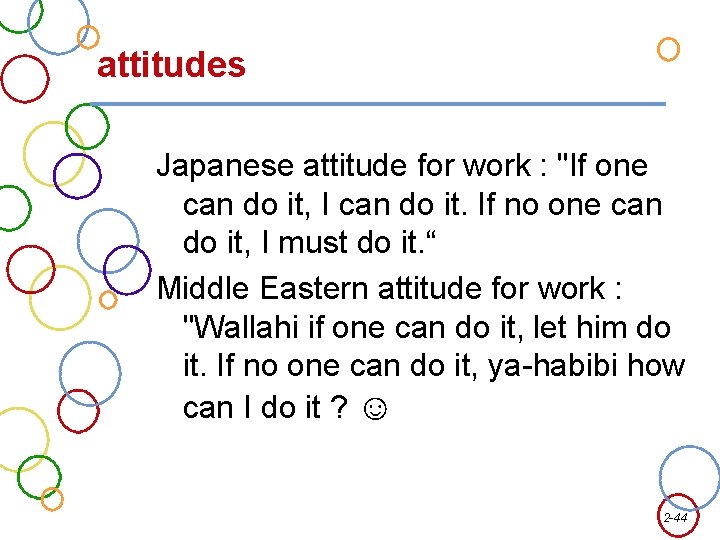 attitudes

Japanese attitude for work : "If one can do it, I can do it. If no one can do it, I must do it.“

Middle Eastern attitude for work : "Wallahi if one can do it, let him do it. If no one can do it, ya-habibi how can I do it ? ☺

2-44